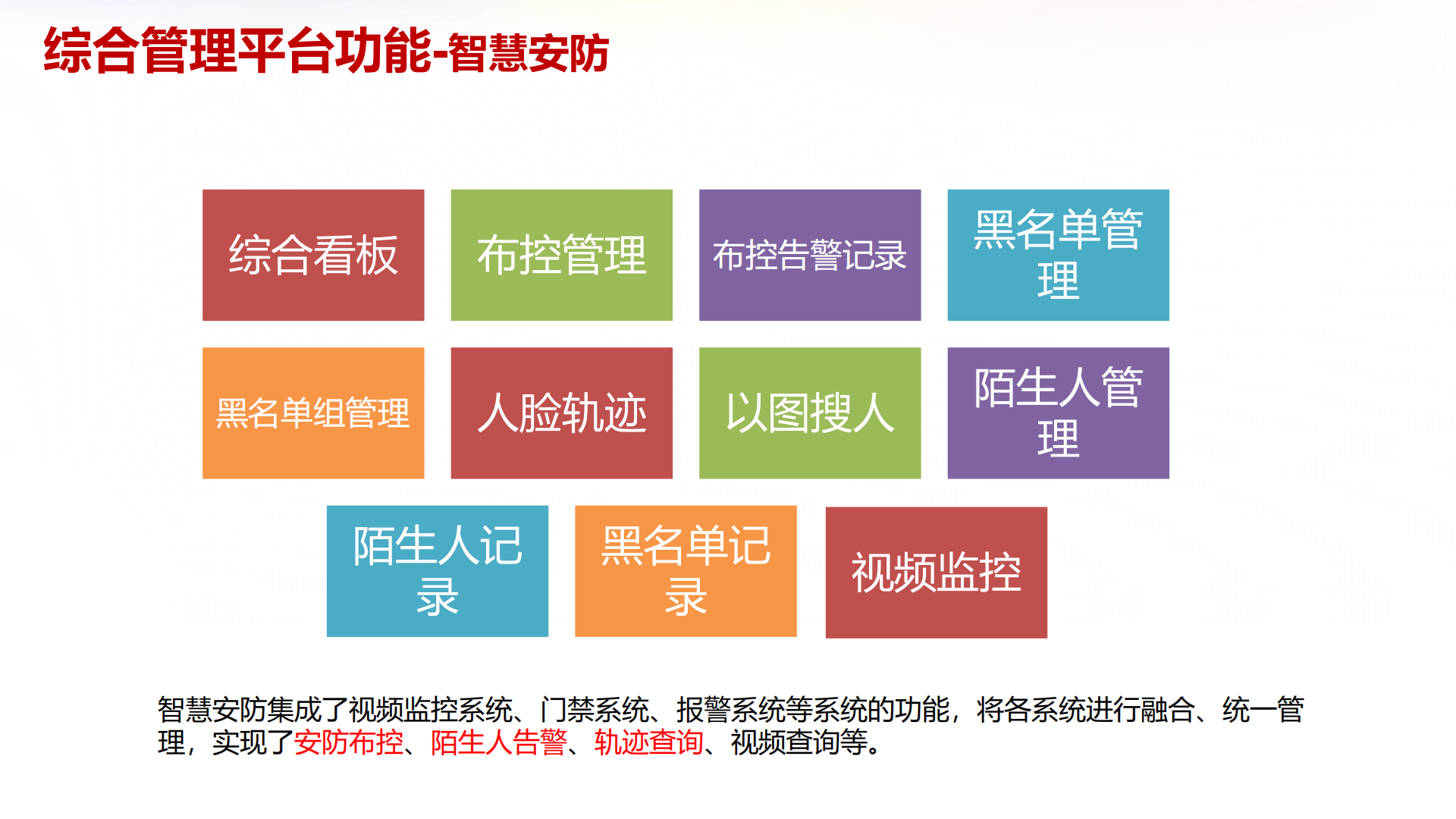 综合管理平台功能-智慧安防

综合看板

布控管理

布控告警记录

黑名单管理

黑名单组管理

人脸轨迹

以图搜人

陌生人管理

陌生人记录

黑名单记录

视频监控

智慧安防集成了视频监控系统、门禁系统、报警系统等系统的功能，将各系统进行融合、统一管理，实现了安防布控、陌生人告警、轨迹查询、视频查询等。